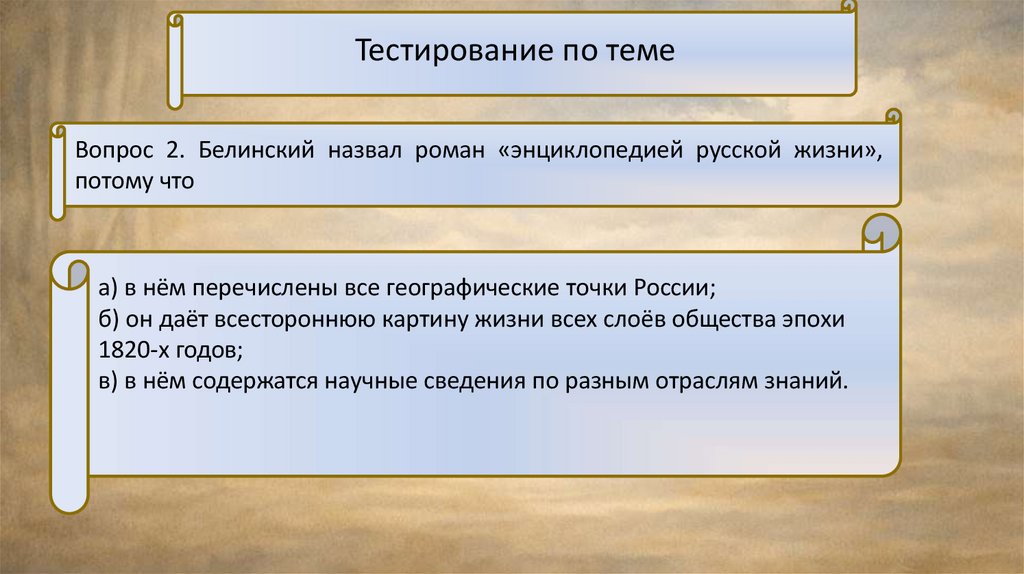 Тестирование по теме

Вопрос 2. Белинский назвал роман «энциклопедией русской жизни», потому что

а) в нём перечислены все географические точки России;
б) он даёт всестороннюю картину жизни всех слоёв общества эпохи 1820-х годов;
в) в нём содержатся научные сведения по разным отраслям знаний.